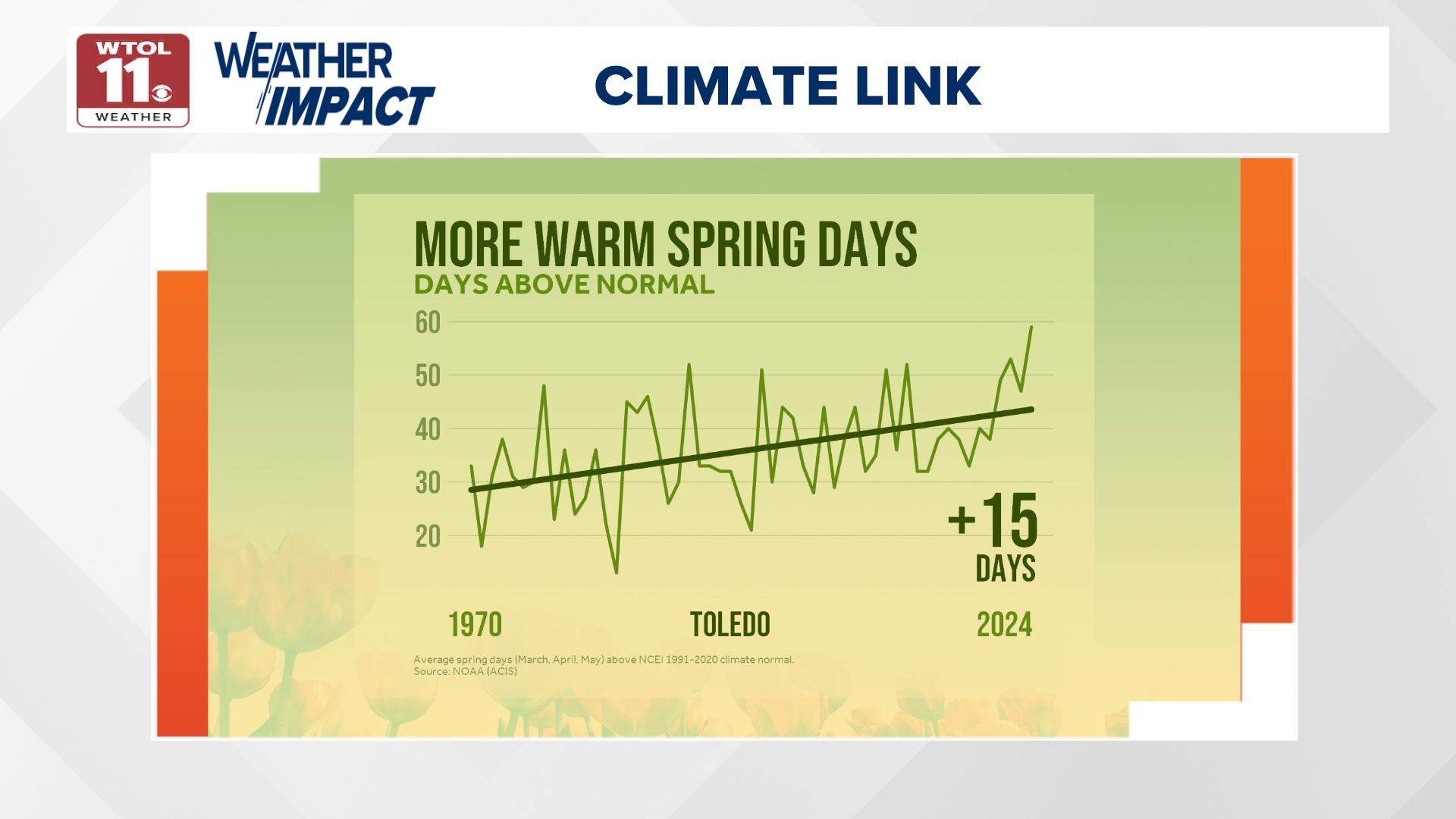 WTOL 11 WEATHER

WEATHER IMPACT

CLIMATE LINK

MORE WARM SPRING DAYS

DAYS ABOVE NORMAL

60
50
40
30
20

+15 DAYS

1970
TOLEDO
2024

Average spring days (March, April, May) above NCEI 1991-2020 climate normal.
Source: NOAA (ACIS)